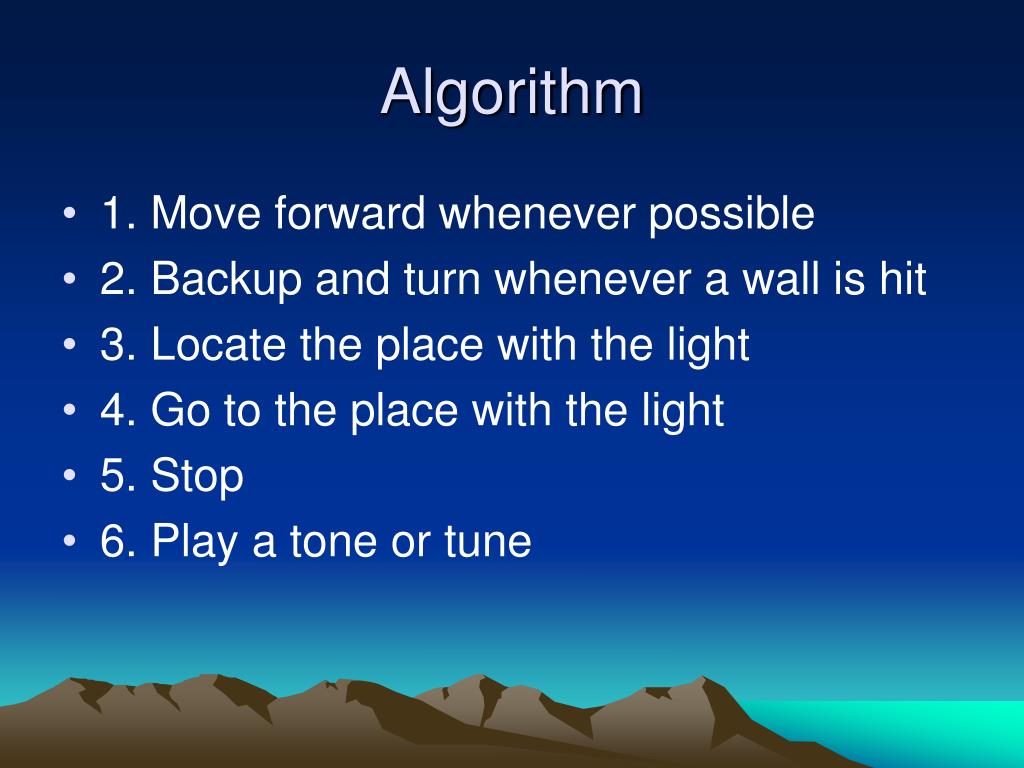 Algorithm

• 1. Move forward whenever possible
• 2. Backup and turn whenever a wall is hit
• 3. Locate the place with the light
• 4. Go to the place with the light
• 5. Stop
• 6. Play a tone or tune